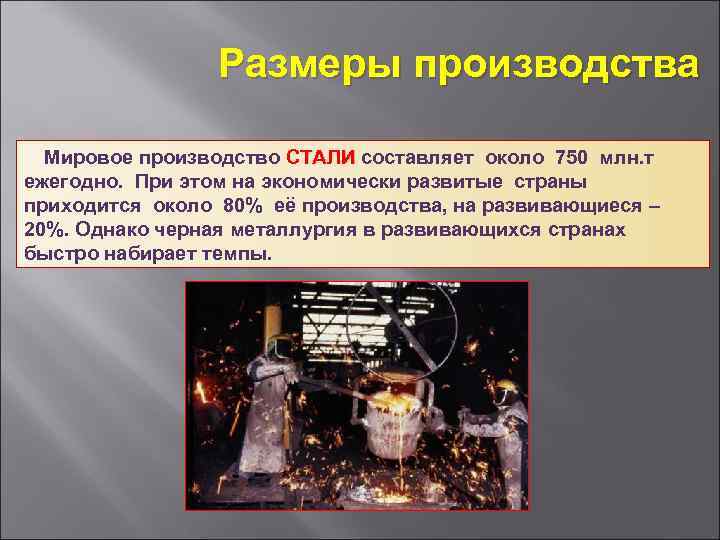 Размеры производства

Мировое производство СТАЛИ составляет около 750 млн.т ежегодно. При этом на экономически развитые страны приходится около 80% её производства, на развивающиеся – 20%. Однако черная металлургия в развивающихся странах быстро набирает темпы.